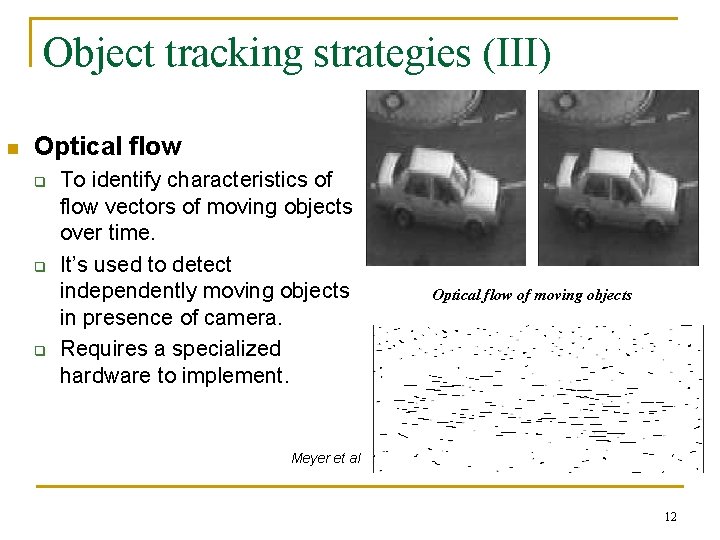 Object tracking strategies (III)

Optical flow

To identify characteristics of flow vectors of moving objects over time.

It's used to detect independently moving objects in presence of camera.

Requires a specialized hardware to implement.

Optical flow of moving objects

Meyer et al

12